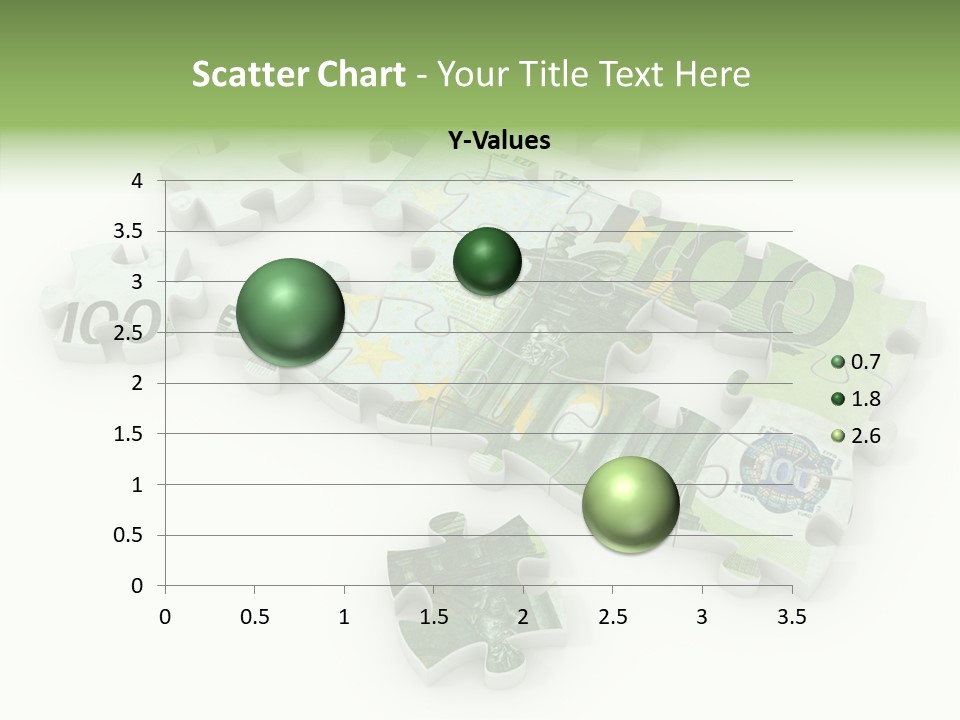 Scatter Chart - Your Title Text Here

Y-Values

4
3.5
3
2.5
2
1.5
1
0.5
0

0 0.5 1 1.5 2 2.5 3 3.5

0.7
1.8
2.6